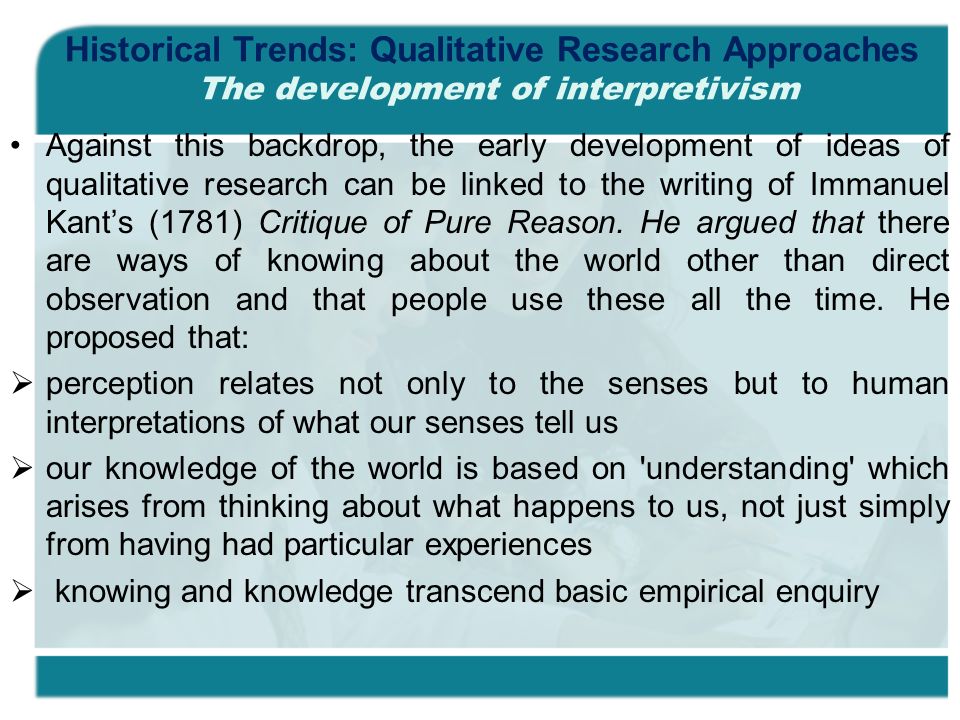 Historical Trends: Qualitative Research Approaches
The development of interpretivism

• Against this backdrop, the early development of ideas of qualitative research can be linked to the writing of Immanuel Kant's (1781) Critique of Pure Reason. He argued that there are ways of knowing about the world other than direct observation and that people use these all the time. He proposed that:

➢ perception relates not only to the senses but to human interpretations of what our senses tell us

➢ our knowledge of the world is based on 'understanding' which arises from thinking about what happens to us, not just simply from having had particular experiences

➢ knowing and knowledge transcend basic empirical enquiry